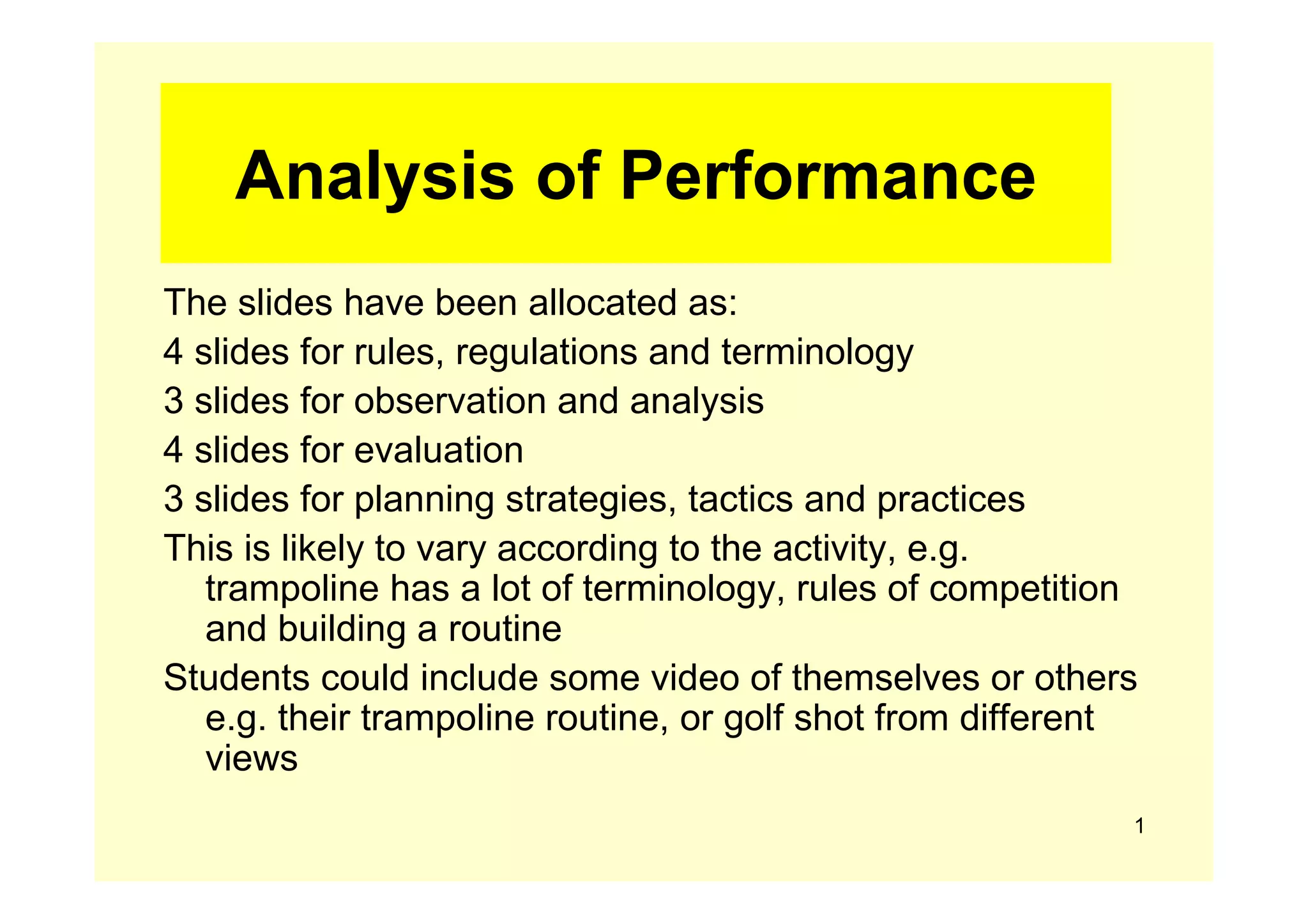 Analysis of Performance

The slides have been allocated as:

4 slides for rules, regulations and terminology

3 slides for observation and analysis

4 slides for evaluation

3 slides for planning strategies, tactics and practices

This is likely to vary according to the activity, e.g. trampoline has a lot of terminology, rules of competition and building a routine

Students could include some video of themselves or others e.g. their trampoline routine, or golf shot from different views

1